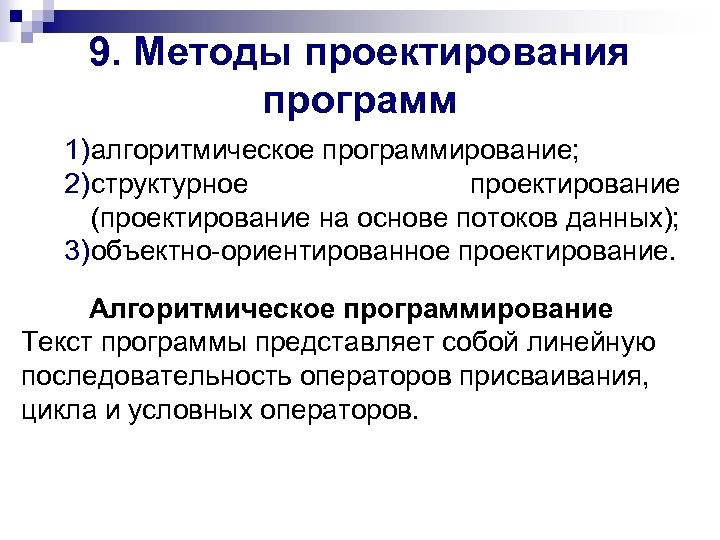 9. Методы проектирования программ

1)алгоритмическое программирование;
2)структурное проектирование (проектирование на основе потоков данных);
3)объектно-ориентированное проектирование.

Алгоритмическое программирование
Текст программы представляет собой линейную последовательность операторов присваивания, цикла и условных операторов.